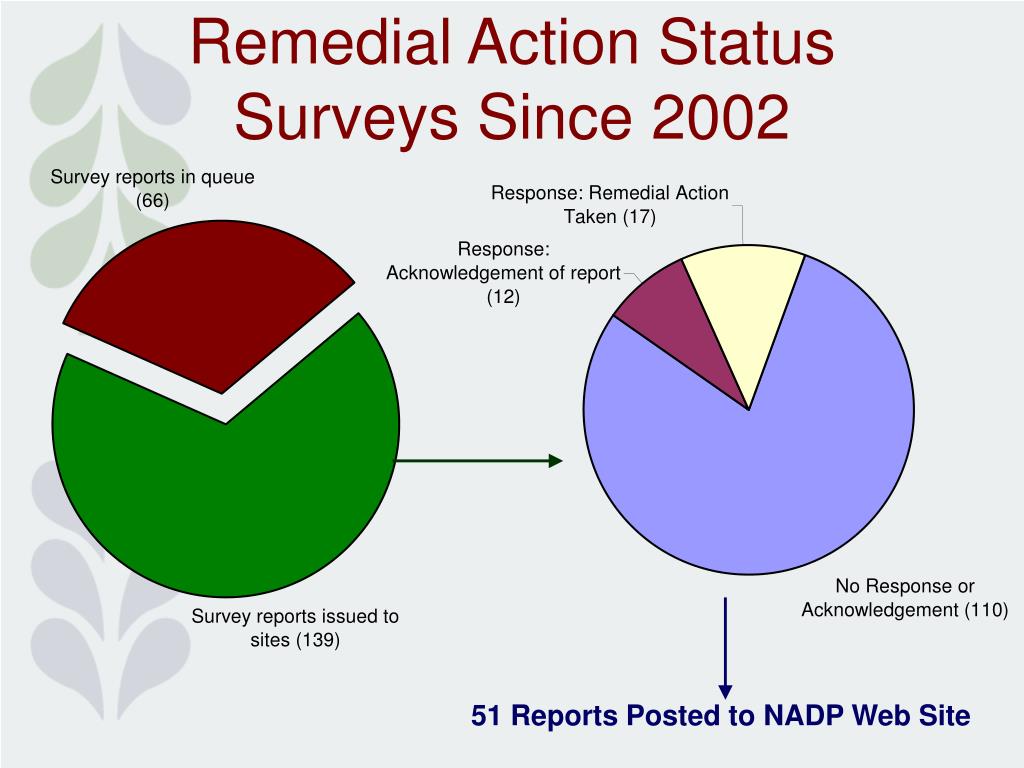 Remedial Action Status Surveys Since 2002

Survey reports in queue (66)

Survey reports issued to sites (139)

Response: Remedial Action Taken (17)

Response: Acknowledgement of report (12)

No Response or Acknowledgement (110)

51 Reports Posted to NADP Web Site